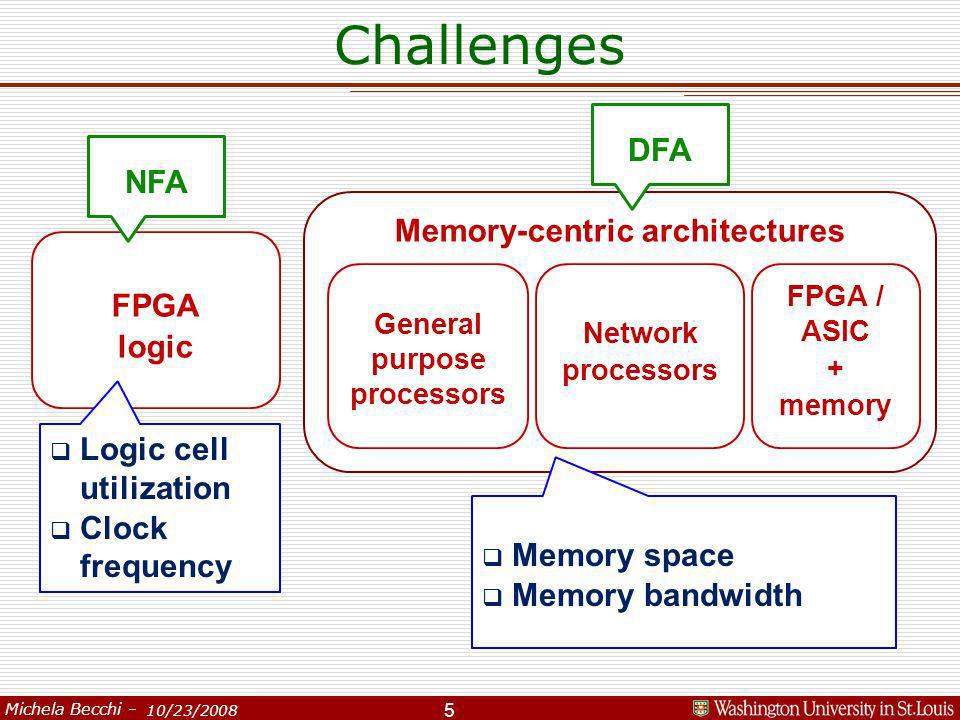 Challenges

NFA

FPGA logic

❑ Logic cell utilization
❑ Clock frequency

DFA

Memory-centric architectures

General purpose processors

Network processors

FPGA / ASIC + memory

❑ Memory space
❑ Memory bandwidth

Michela Becchi – 10/23/2008

5

Washington University in St.Louis